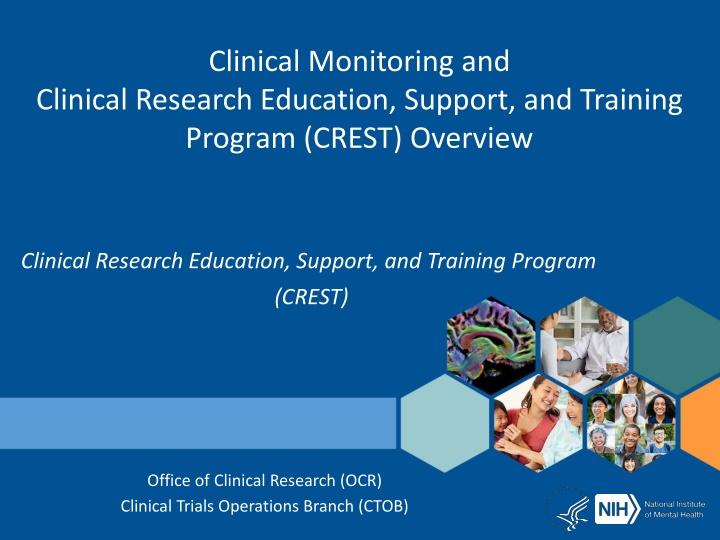 Clinical Monitoring and
Clinical Research Education, Support, and Training Program (CREST) Overview

Clinical Research Education, Support, and Training Program (CREST)

Office of Clinical Research (OCR)
Clinical Trials Operations Branch (CTOB)

NIH National Institute of Mental Health